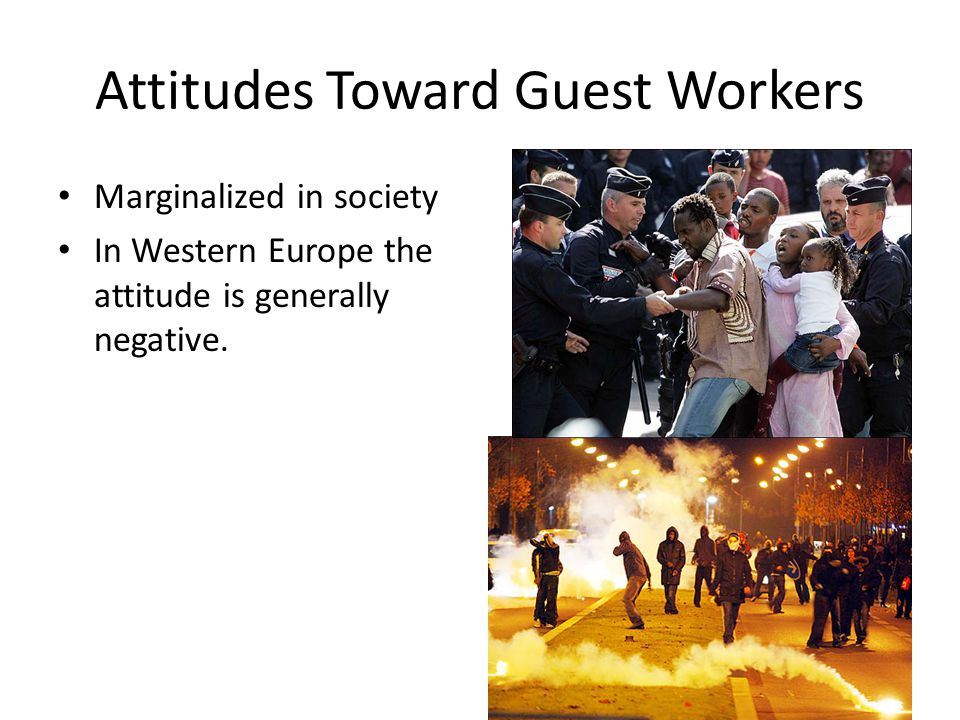 Attitudes Toward Guest Workers

• Marginalized in society
• In Western Europe the attitude is generally negative.